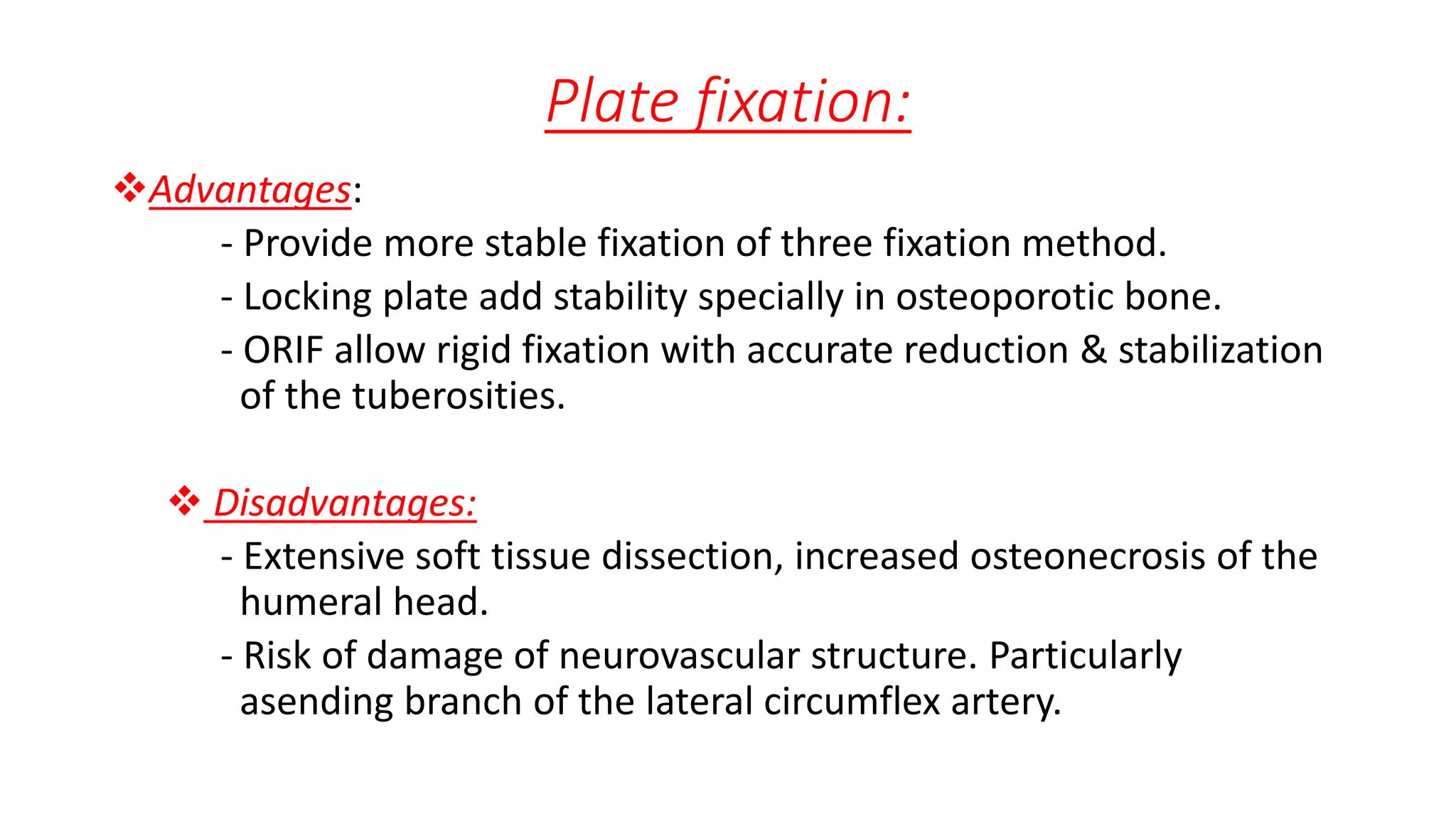 Plate fixation:

❖Advantages:

- Provide more stable fixation of three fixation method.
- Locking plate add stability specially in osteoporotic bone.
- ORIF allow rigid fixation with accurate reduction & stabilization of the tuberosities.

❖ Disadvantages:

- Extensive soft tissue dissection, increased osteonecrosis of the humeral head.
- Risk of damage of neurovascular structure. Particularly asending branch of the lateral circumflex artery.